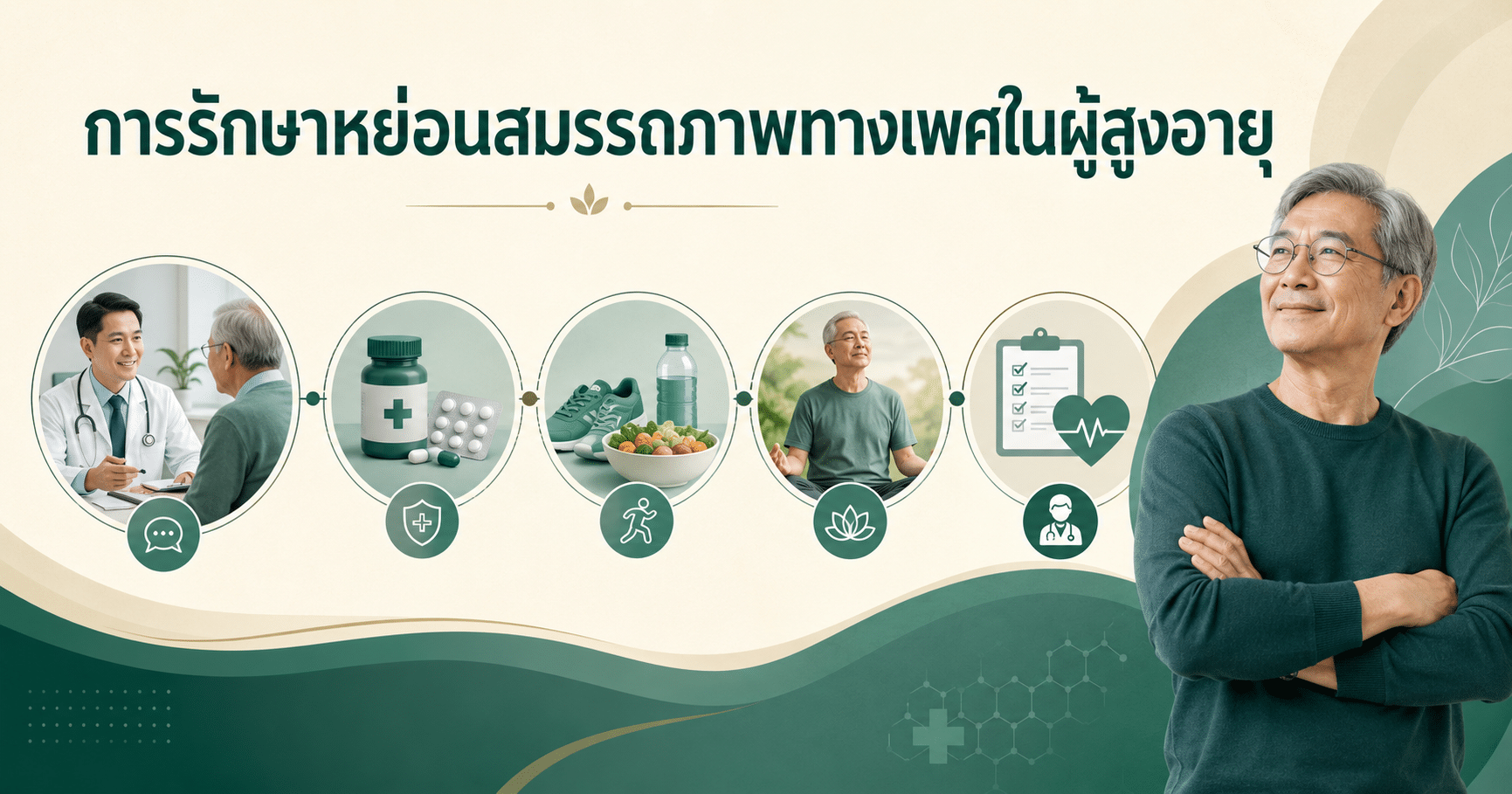 การรักษาหย่อนสมรรถภาพทางเพศในผู้สูงอายุ